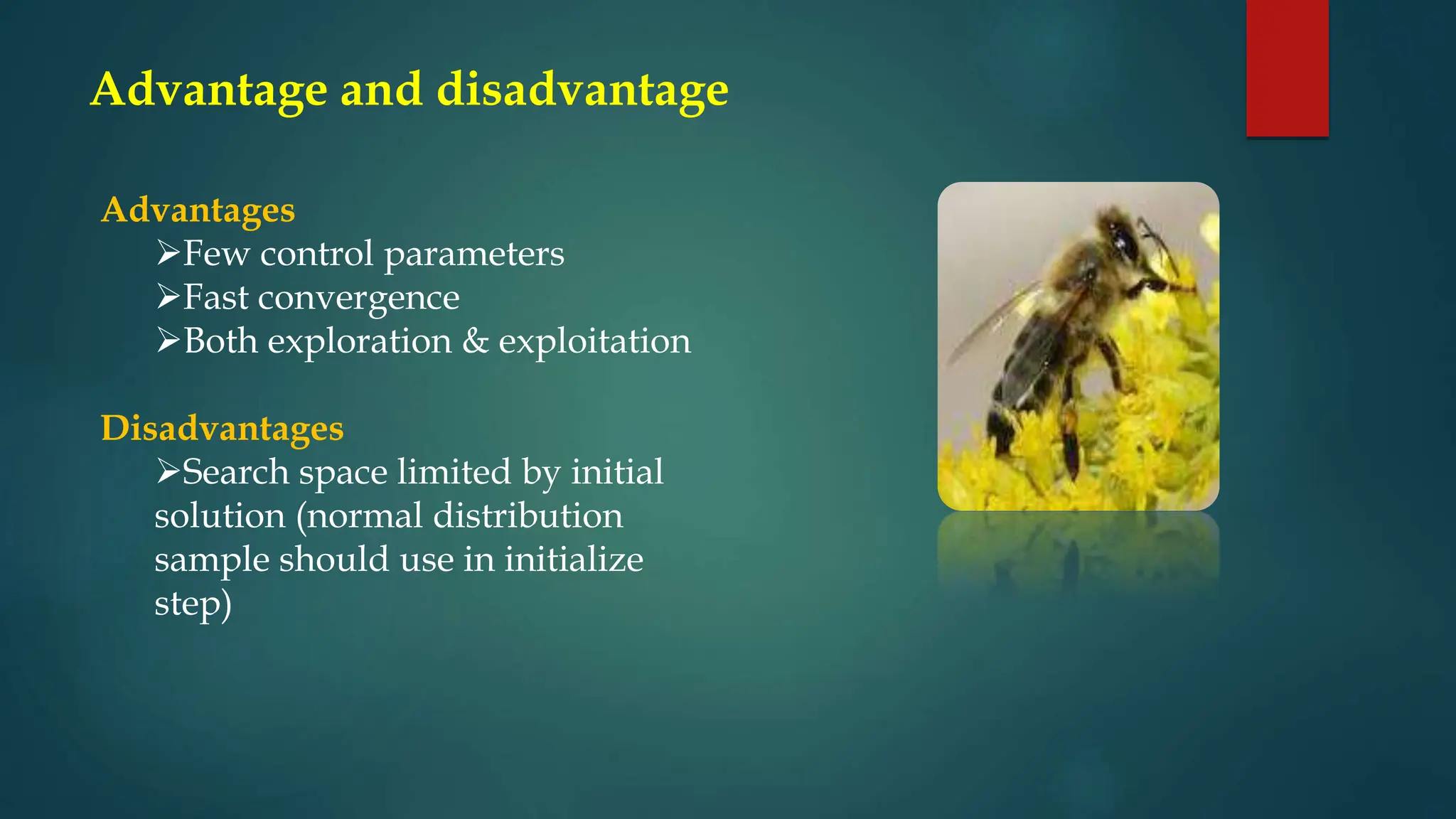 Advantage and disadvantage

Advantages
➢Few control parameters
➢Fast convergence
➢Both exploration & exploitation

Disadvantages
➢Search space limited by initial solution (normal distribution sample should use in initialize step)